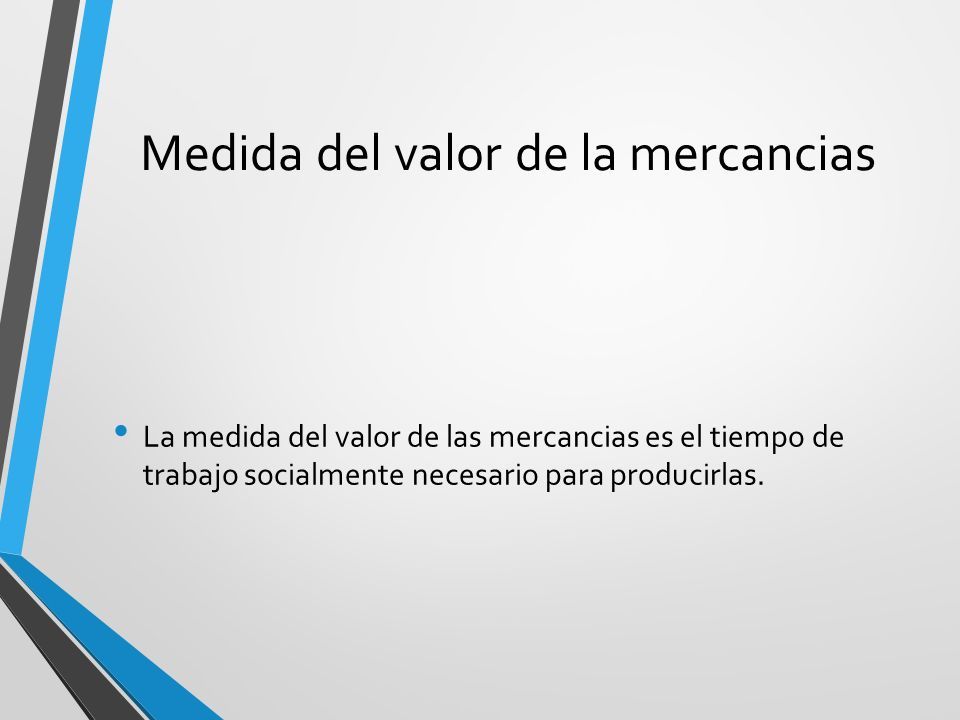 Medida del valor de la mercancias

• La medida del valor de las mercancias es el tiempo de trabajo socialmente necesario para producirlas.